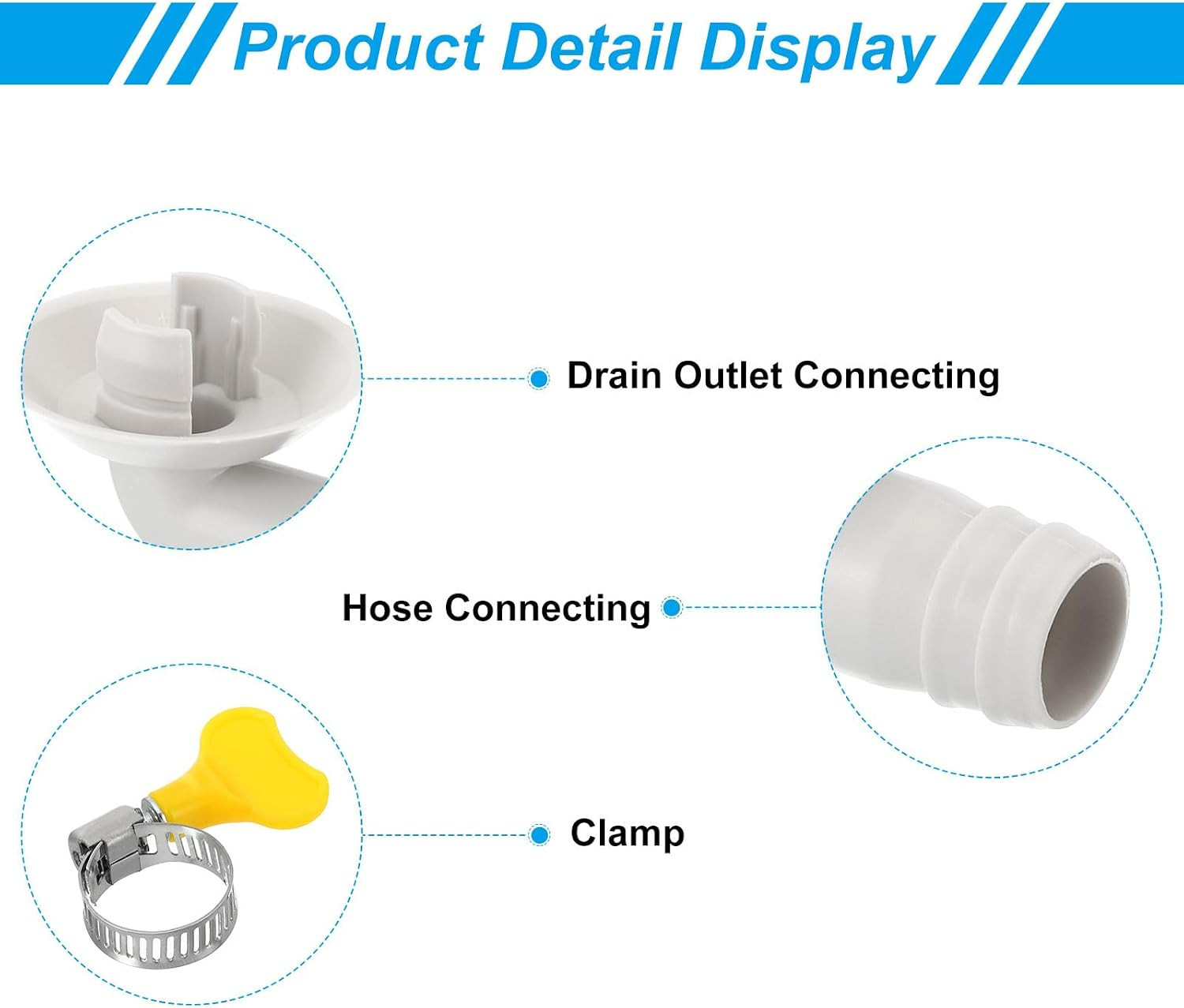 Product Detail Display

Drain Outlet Connecting

Hose Connecting

Clamp